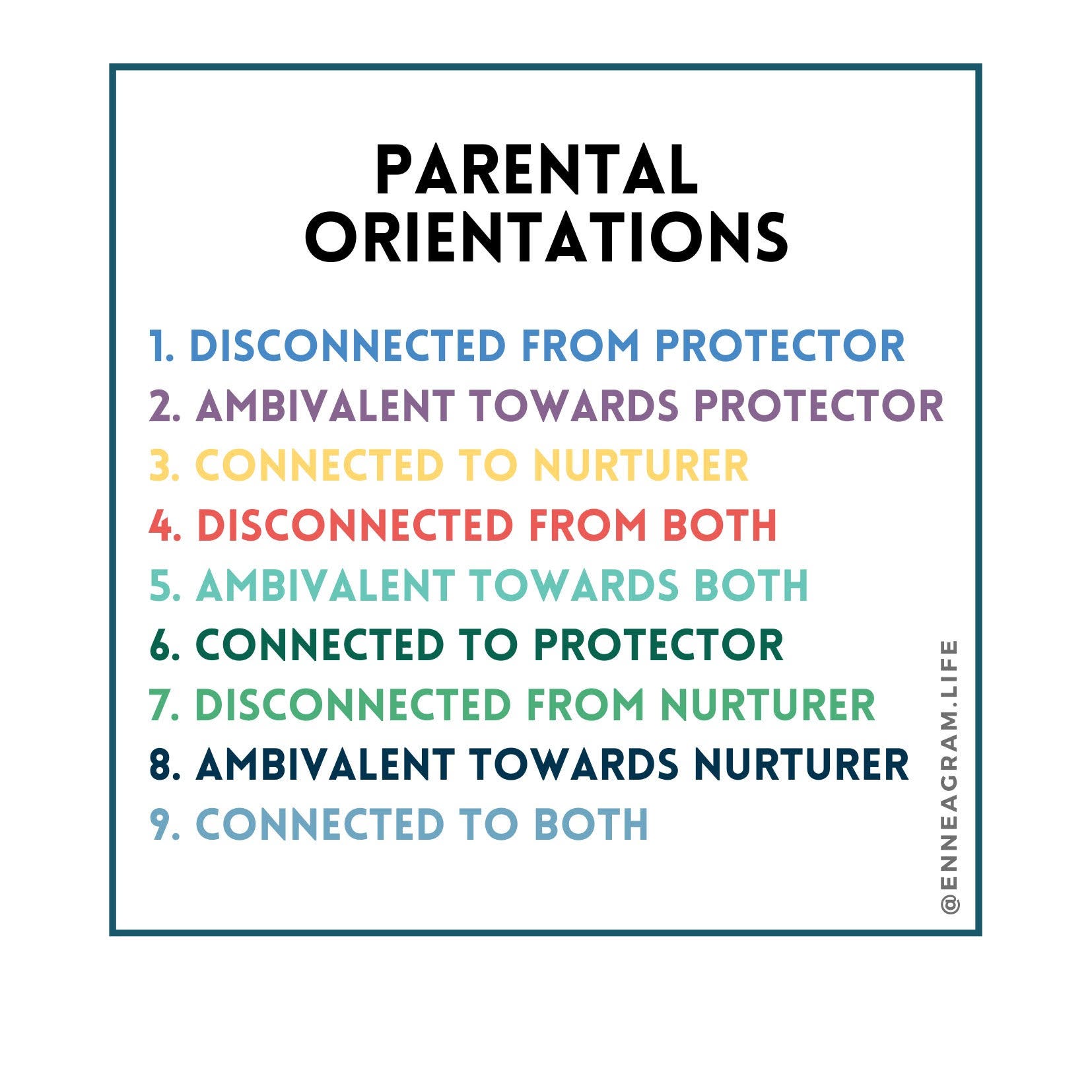 PARENTAL ORIENTATIONS

1. DISCONNECTED FROM PROTECTOR
2. AMBIVALENT TOWARDS PROTECTOR
3. CONNECTED TO NURTURER
4. DISCONNECTED FROM BOTH
5. AMBIVALENT TOWARDS BOTH
6. CONNECTED TO PROTECTOR
7. DISCONNECTED FROM NURTURER
8. AMBIVALENT TOWARDS NURTURER
9. CONNECTED TO BOTH

@ENNEAGRAM.LIFE